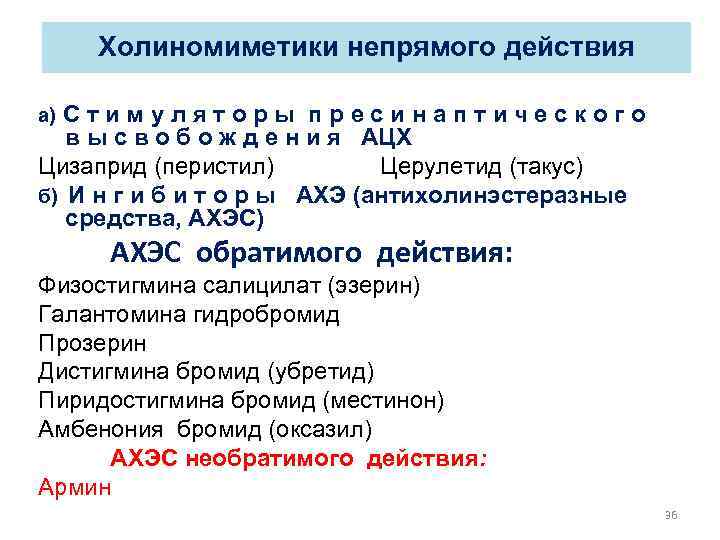 Холиномиметики непрямого действия

а) Стимуляторы пресинаптического высвобождения АЦХ

Цизаприд (перистил)　　　Церулетид (такус)

б) Ингибиторы АХЭ (антихолинэстеразные средства, АХЭС)

АХЭС обратимого действия:

Физостигмина салицилат (эзерин)
Галантомина гидробромид
Прозерин
Дистигмина бромид (убретид)
Пиридостигмина бромид (местинон)
Амбенония бромид (оксазил)

АХЭС необратимого действия:

Армин

36